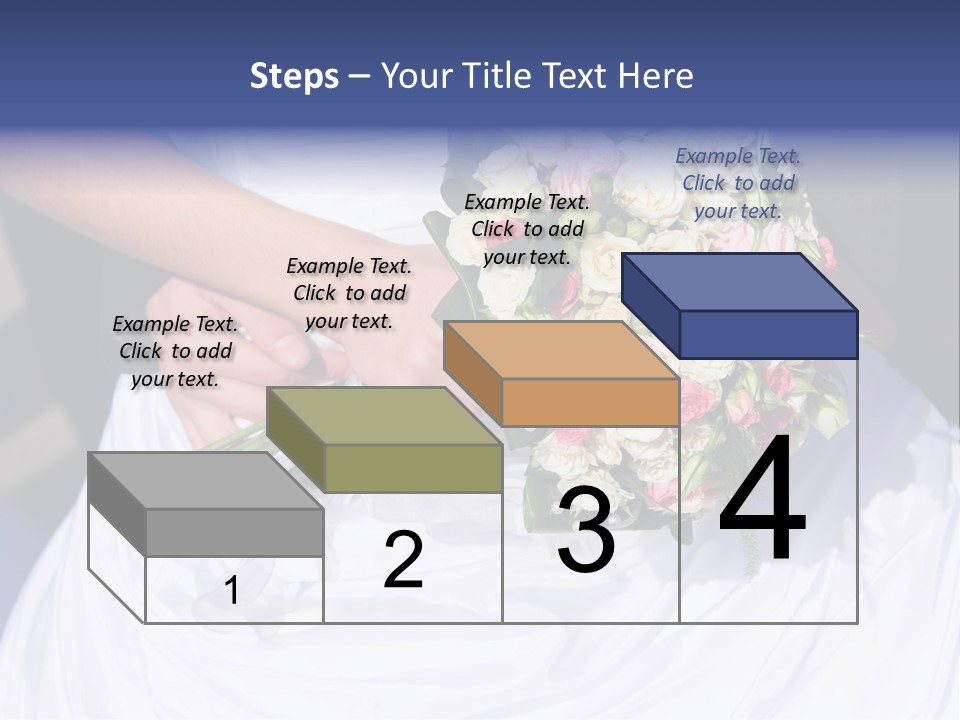 Steps – Your Title Text Here

Example Text. Click to add your text.

Example Text. Click to add your text.

Example Text. Click to add your text.

Example Text. Click to add your text.

1

2

3

4